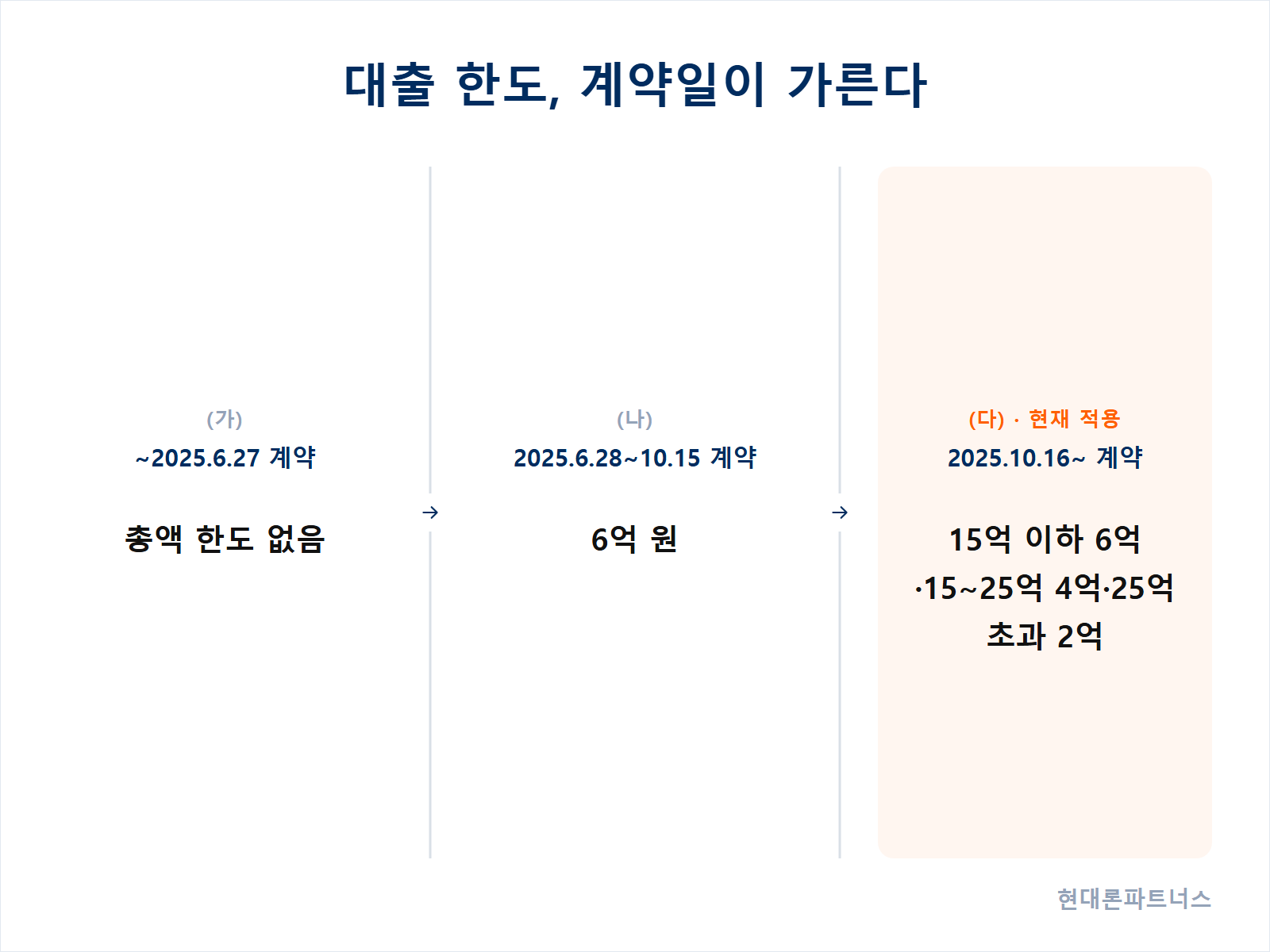 대출 한도, 계약일이 가른다

(가)
~2025.6.27 계약

총액 한도 없음

→

(나)
2025.6.28~10.15 계약

6억 원

→

(다) · 현재 적용
2025.10.16~ 계약

15억 이하 6억 ·15~25억 4억·25억 초과 2억

현대론파트너스